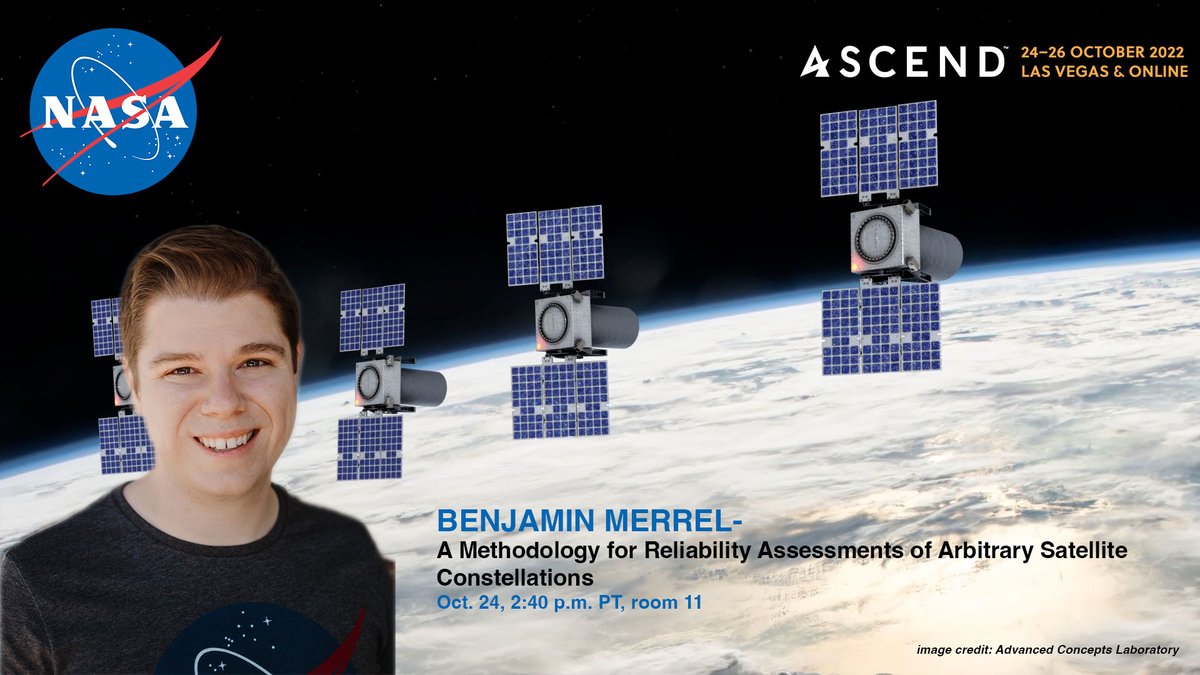 NASA

ASCEND™ 24–26 OCTOBER 2022
LAS VEGAS & ONLINE

BENJAMIN MERREL-
A Methodology for Reliability Assessments of Arbitrary Satellite Constellations
Oct. 24, 2:40 p.m. PT, room 11

image credit: Advanced Concepts Laboratory